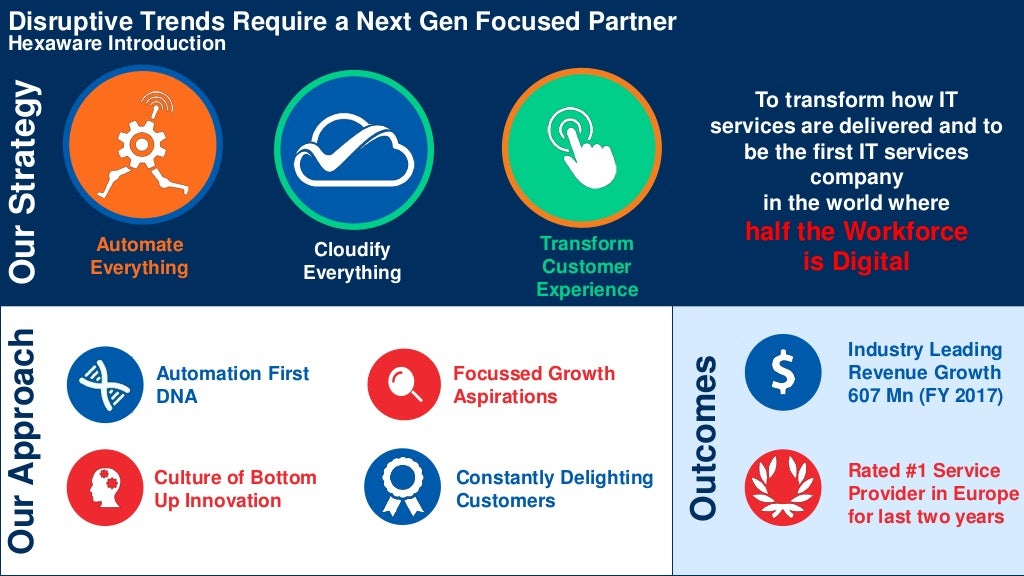 Disruptive Trends Require a Next Gen Focused Partner
Hexaware Introduction

Our Strategy

Automate Everything

Cloudify Everything

Transform Customer Experience

To transform how IT services are delivered and to be the first IT services company in the world where half the Workforce is Digital

Our Approach

Automation First DNA

Focussed Growth Aspirations

Culture of Bottom Up Innovation

Constantly Delighting Customers

Outcomes

$

Industry Leading Revenue Growth 607 Mn (FY 2017)

Rated #1 Service Provider in Europe for last two years